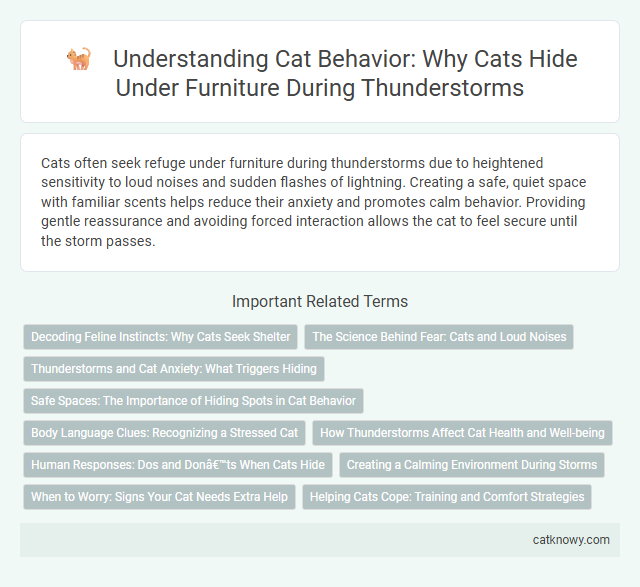 Understanding Cat Behavior: Why Cats Hide Under Furniture During Thunderstorms

Cats often seek refuge under furniture during thunderstorms due to heightened sensitivity to loud noises and sudden flashes of lightning. Creating a safe, quiet space with familiar scents helps reduce their anxiety and promotes calm behavior. Providing gentle reassurance and avoiding forced interaction allows the cat to feel secure until the storm passes.

Important Related Terms

Decoding Feline Instincts: Why Cats Seek Shelter

The Science Behind Fear: Cats and Loud Noises

Thunderstorms and Cat Anxiety: What Triggers Hiding

Safe Spaces: The Importance of Hiding Spots in Cat Behavior

Body Language Clues: Recognizing a Stressed Cat

How Thunderstorms Affect Cat Health and Well-being

Human Responses: Dos and Donâ€™ts When Cats Hide

Creating a Calming Environment During Storms

When to Worry: Signs Your Cat Needs Extra Help

Helping Cats Cope: Training and Comfort Strategies

catknowy.com